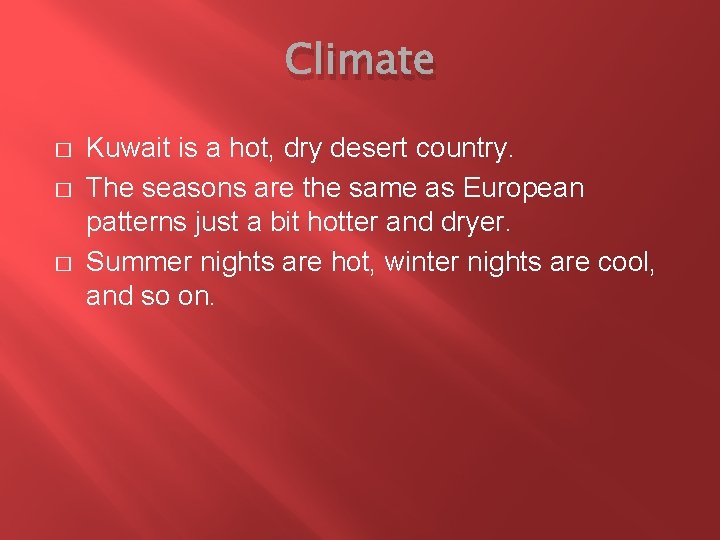 Climate

□ Kuwait is a hot, dry desert country.
□ The seasons are the same as European patterns just a bit hotter and dryer.
□ Summer nights are hot, winter nights are cool, and so on.